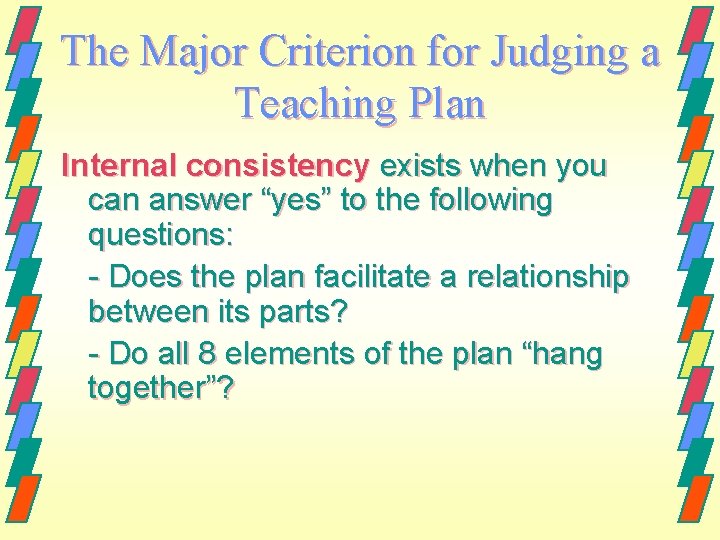 The Major Criterion for Judging a Teaching Plan

Internal consistency exists when you can answer “yes” to the following questions:

- Does the plan facilitate a relationship between its parts?

- Do all 8 elements of the plan “hang together”?